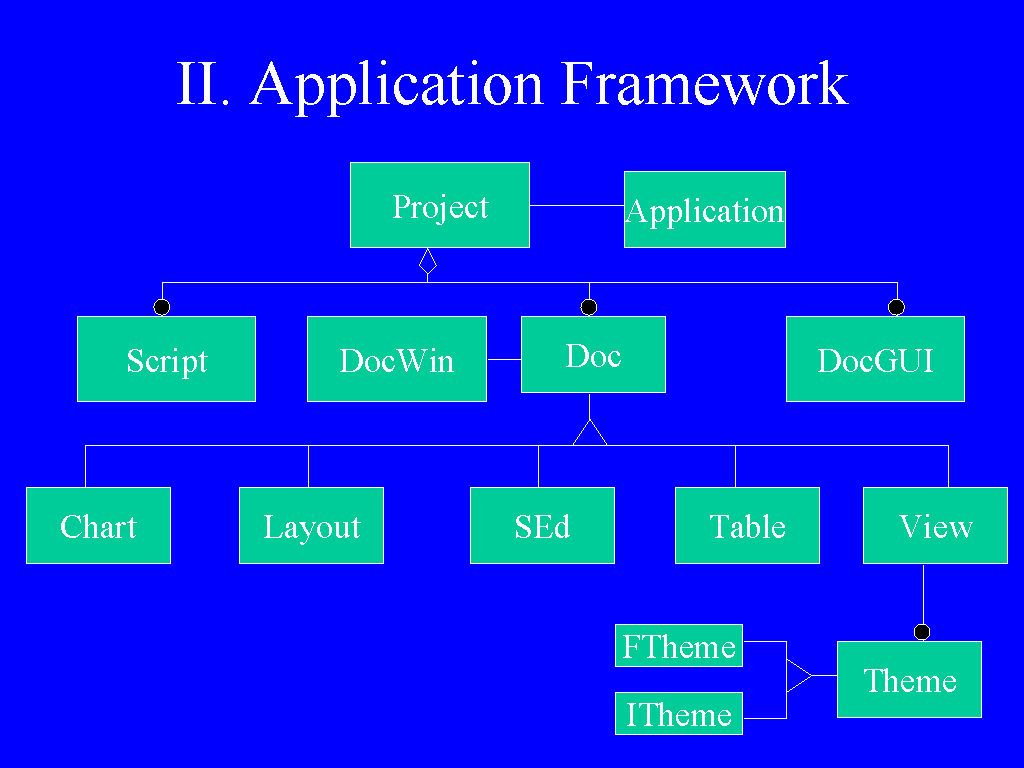 II. Application Framework

Project

Application

Script

DocWin

Doc

DocGUI

Chart

Layout

SEd

Table

View

FTheme

ITheme

Theme